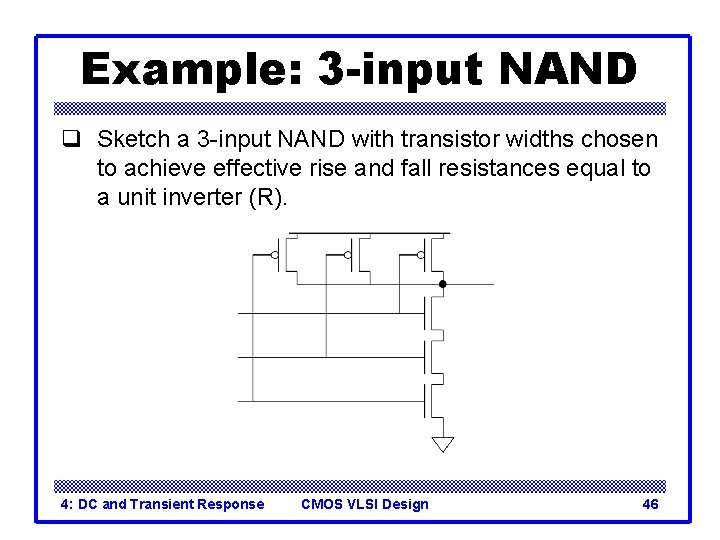 Example: 3-input NAND

❑ Sketch a 3-input NAND with transistor widths chosen to achieve effective rise and fall resistances equal to a unit inverter (R).

4: DC and Transient Response CMOS VLSI Design 46